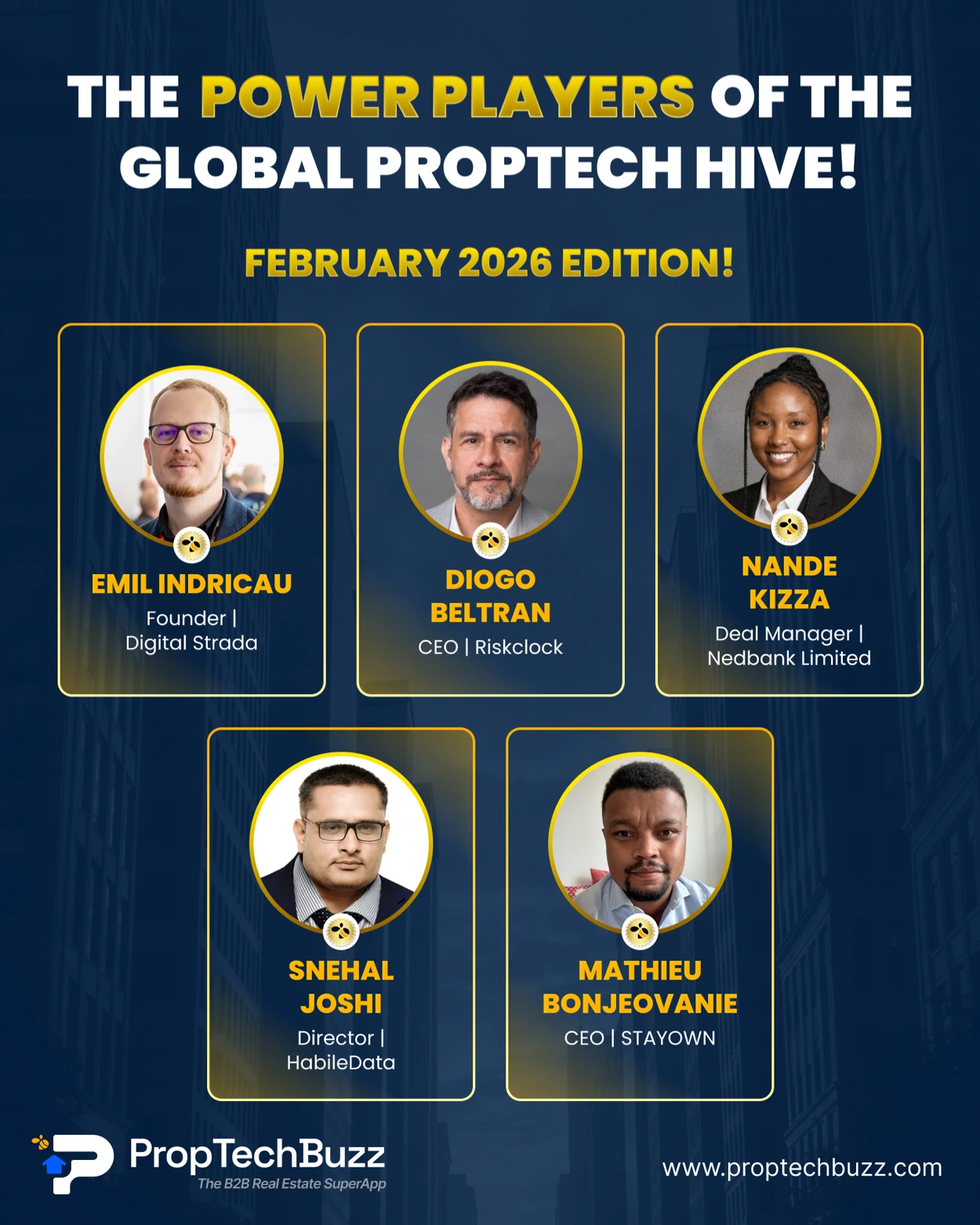 THE POWER PLAYERS OF THE GLOBAL PROPTECH HIVE!

FEBRUARY 2026 EDITION!

EMIL INDRICAU
Founder | Digital Strada

DIOGO BELTRAN
CEO | Riskclock

NANDE KIZZA
Deal Manager | Nedbank Limited

SNEHAL JOSHI
Director | HabileData

MATHIEU BONJEOVANIE
CEO | STAYOWN

PropTechBuzz
The B2B Real Estate SuperApp

www.proptechbuzz.com